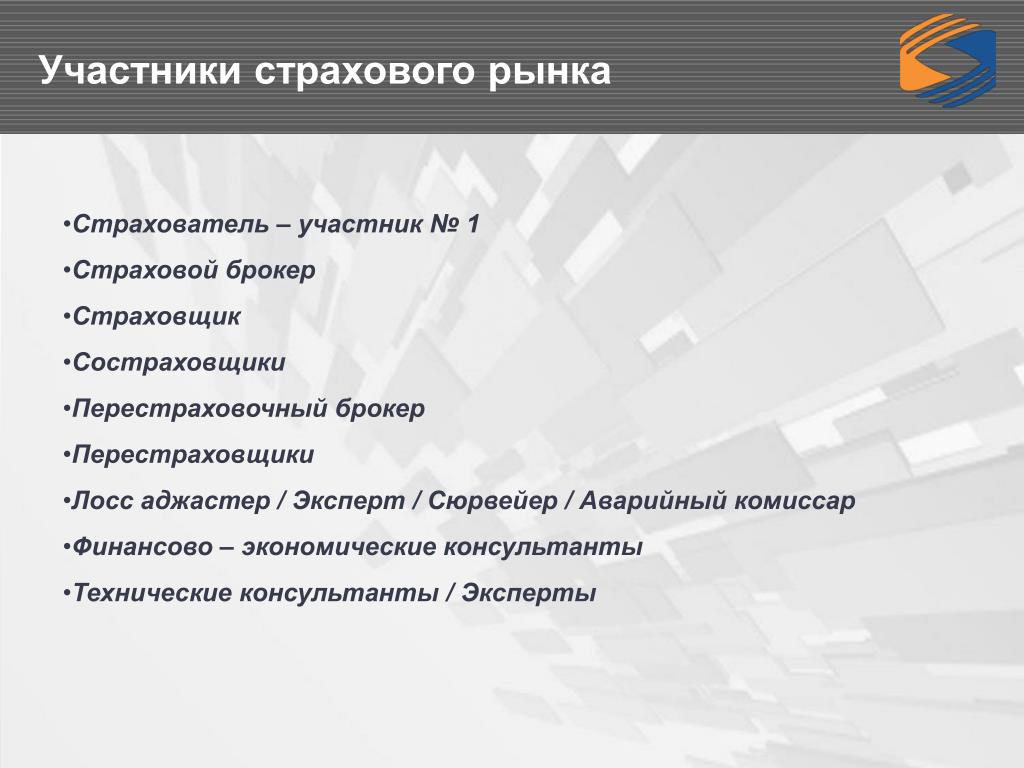 Участники страхового рынка

•Страхователь – участник № 1

•Страховой брокер

•Страховщик

•Состраховщики

•Перестраховочный брокер

•Перестраховщики

•Лосс аджастер / Эксперт / Сюрвейер / Аварийный комиссар

•Финансово – экономические консультанты

•Технические консультанты / Эксперты